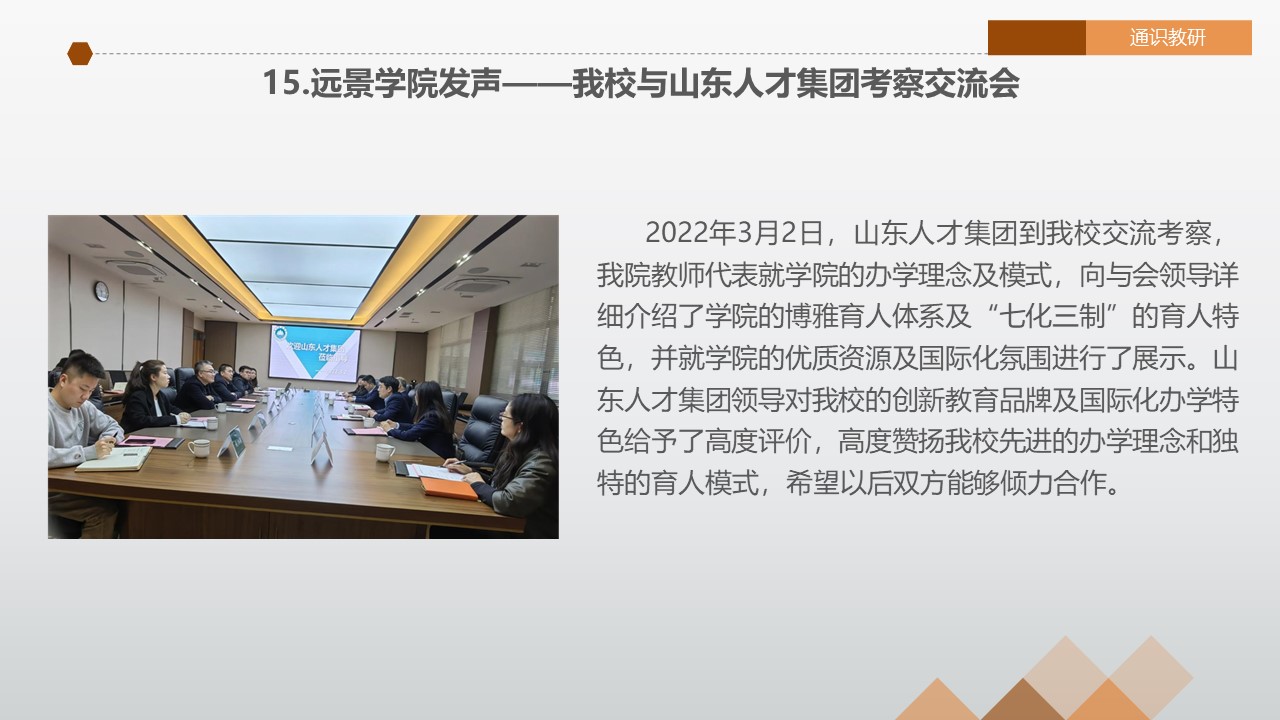 通识教研

15.远景学院发声——我校与山东人才集团考察交流会

2022年3月2日，山东人才集团到我校交流考察，我院教师代表就学院的办学理念及模式，向与会领导详细介绍了学院的博雅育人体系及“七化三制”的育人特色，并就学院的优质资源及国际化氛围进行了展示。山东人才集团领导对我校的创新教育品牌及国际化办学特色给予了高度评价，高度赞扬我校先进的办学理念和独特的育人模式，希望以后双方能够倾力合作。